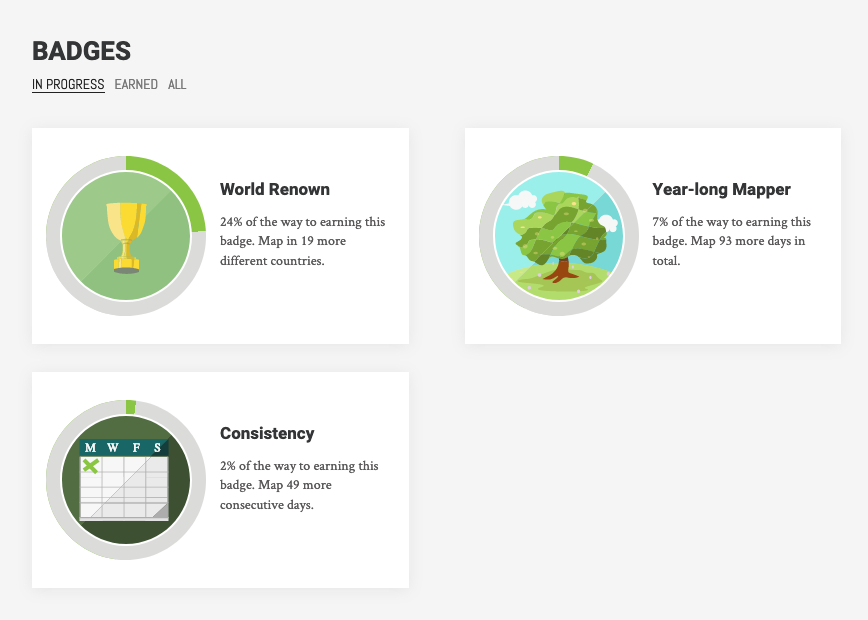 BADGES

IN PROGRESS EARNED ALL

World Renown

24% of the way to earning this badge. Map in 19 more different countries.

Year-long Mapper

7% of the way to earning this badge. Map 93 more days in total.

M W F S

Consistency

2% of the way to earning this badge. Map 49 more consecutive days.